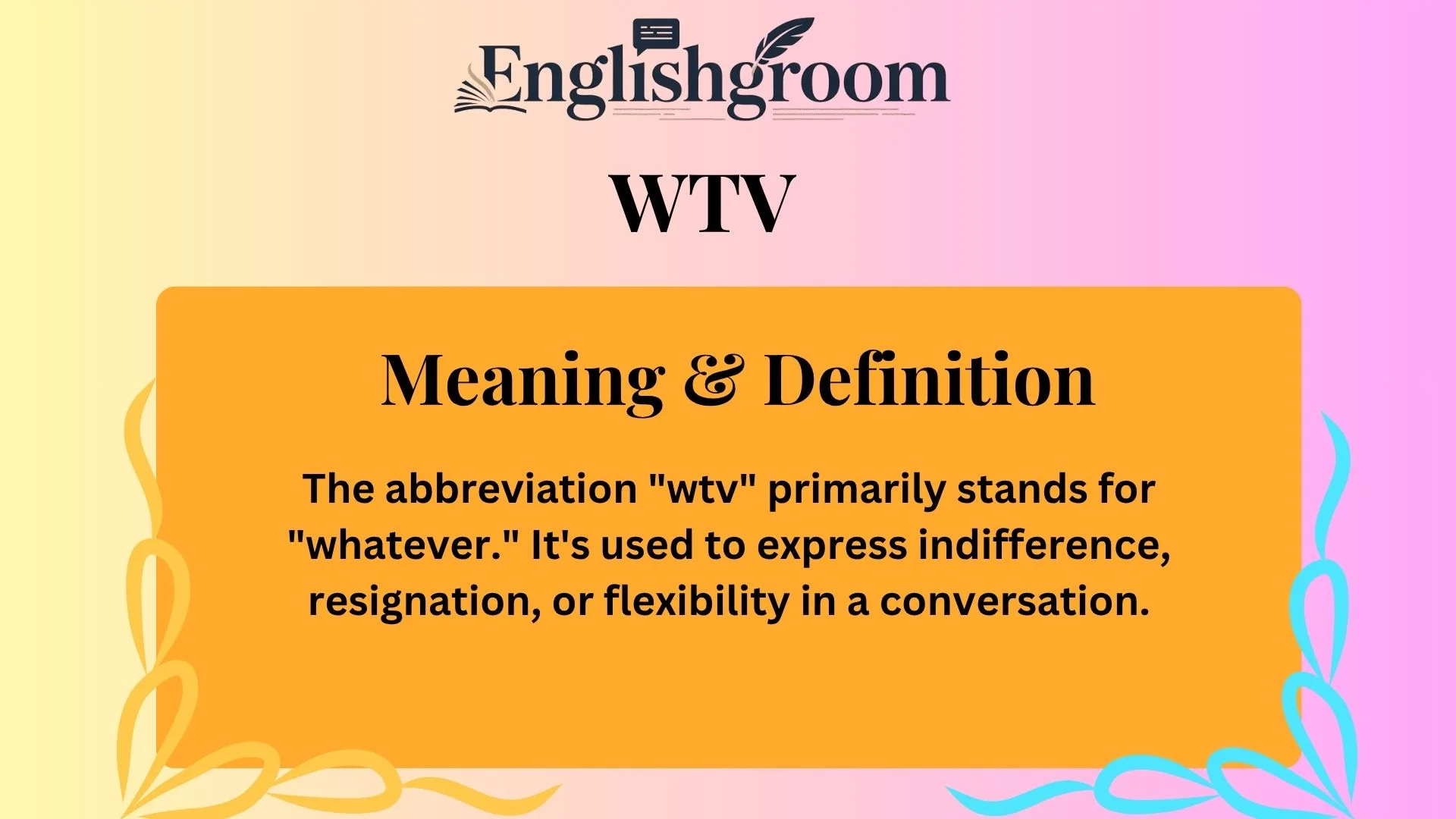 Englishgroom

WTV

Meaning & Definition

The abbreviation "wtv" primarily stands for "whatever." It's used to express indifference, resignation, or flexibility in a conversation.